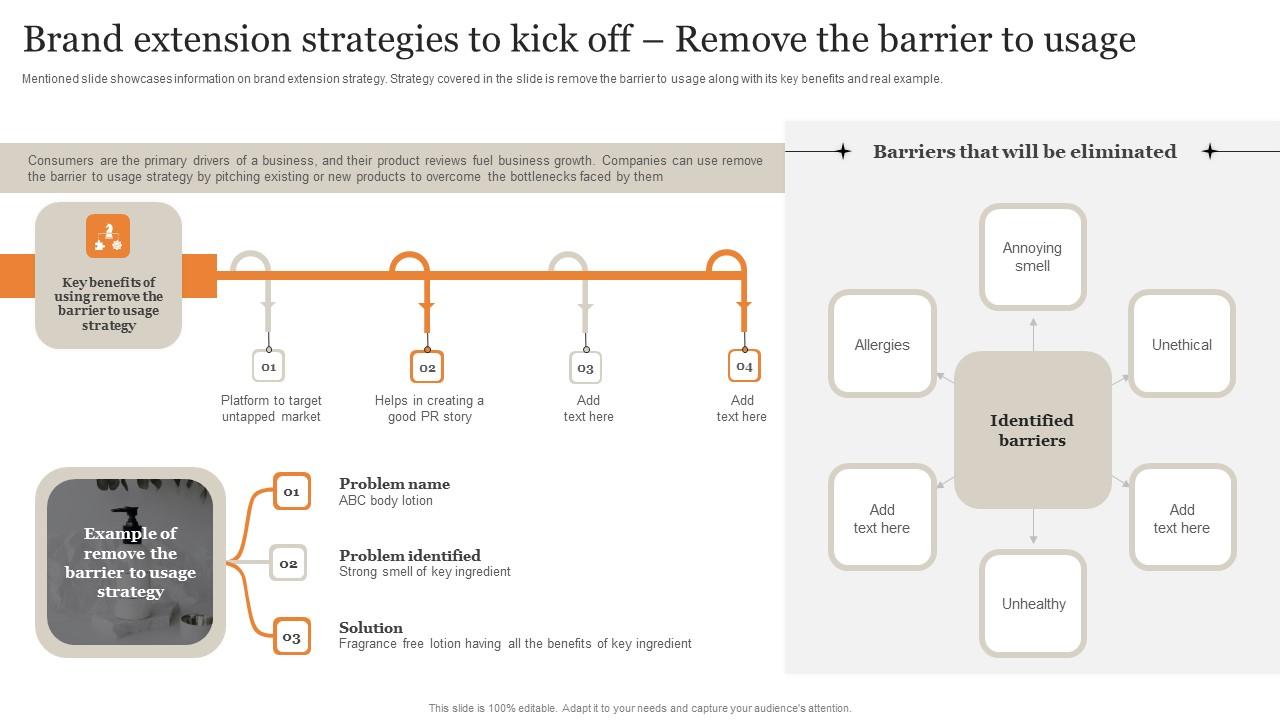 Brand extension strategies to kick off – Remove the barrier to usage

Mentioned slide showcases information on brand extension strategy. Strategy covered in the slide is remove the barrier to usage along with its key benefits and real example.

Consumers are the primary drivers of a business, and their product reviews fuel business growth. Companies can use remove the barrier to usage strategy by pitching existing or new products to overcome the bottlenecks faced by them

Key benefits of using remove the barrier to usage strategy

01
Platform to target untapped market

02
Helps in creating a good PR story

03
Add text here

04
Add text here

Example of remove the barrier to usage strategy

01
Problem name
ABC body lotion

02
Problem identified
Strong smell of key ingredient

03
Solution
Fragrance free lotion having all the benefits of key ingredient

Barriers that will be eliminated

Annoying smell

Allergies

Unethical

Identified barriers

Add text here

Add text here

Unhealthy

This slide is 100% editable. Adapt it to your needs and capture your audience's attention.